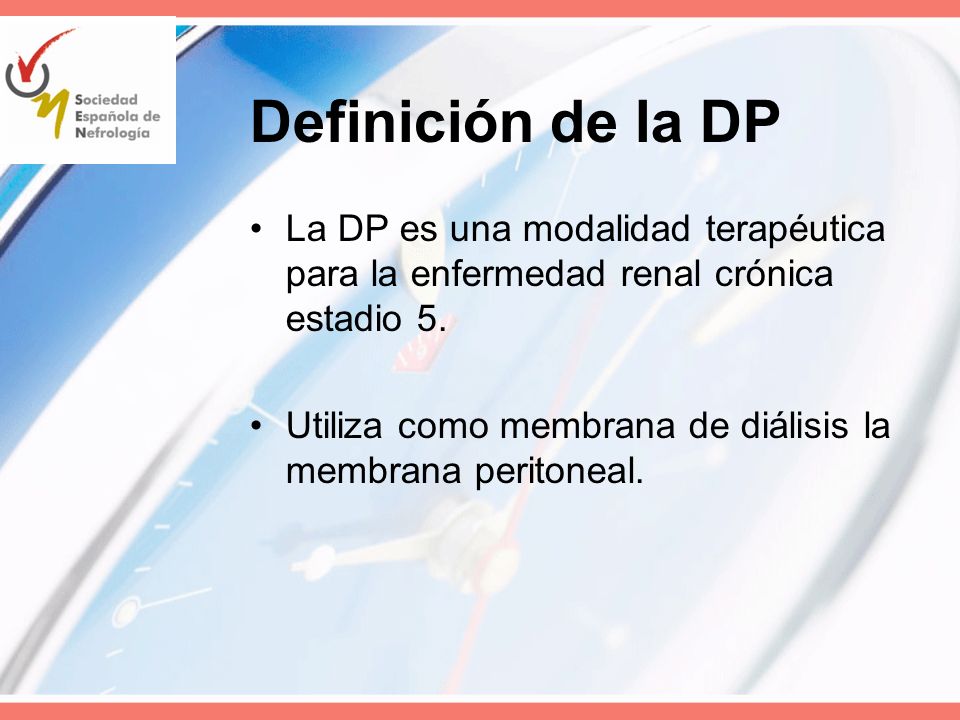 Sociedad Española de Nefrología

Definición de la DP

• La DP es una modalidad terapéutica para la enfermedad renal crónica estadio 5.

• Utiliza como membrana de diálisis la membrana peritoneal.